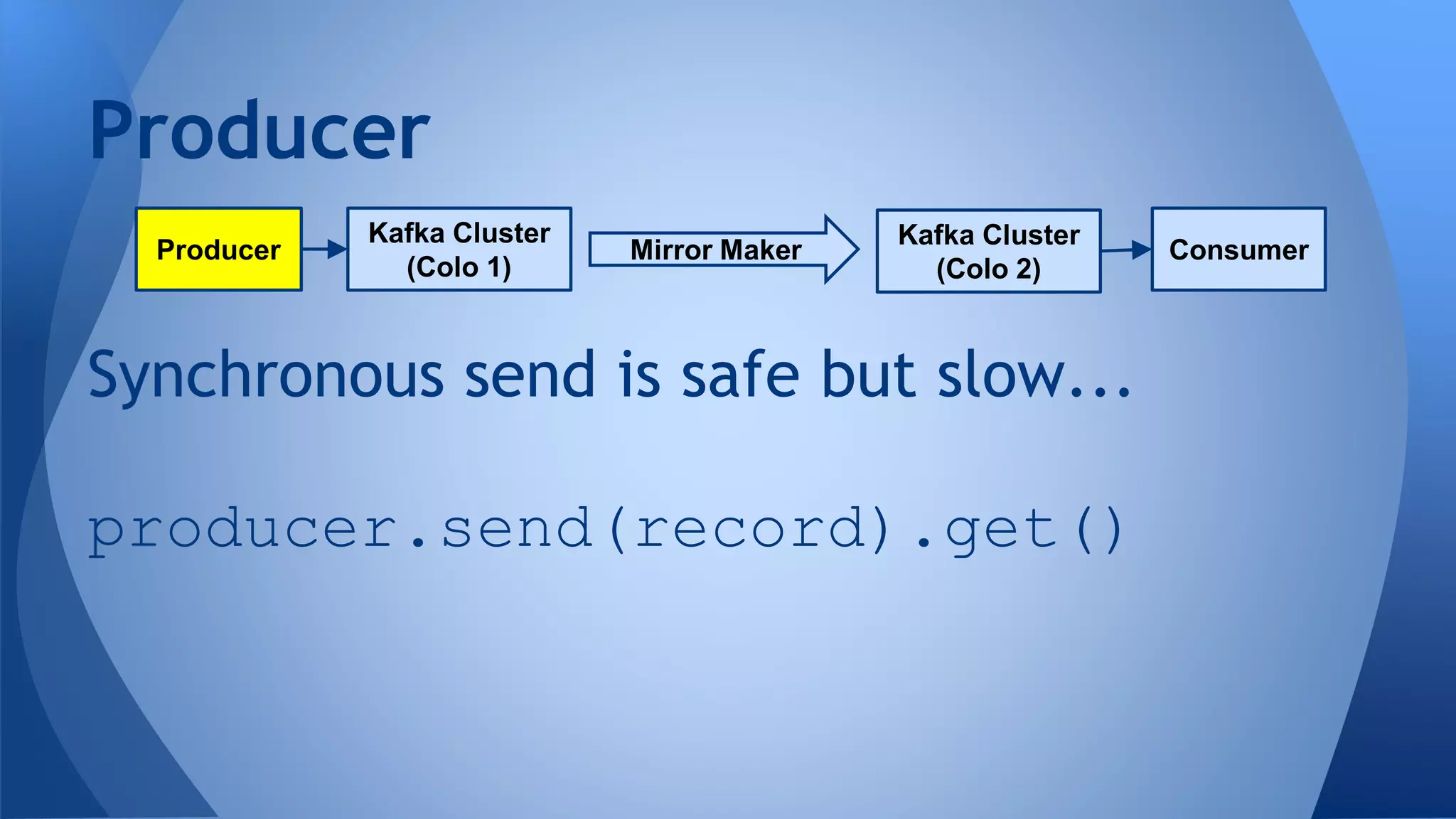 Producer

Producer

Kafka Cluster (Colo 1)

Mirror Maker

Kafka Cluster (Colo 2)

Consumer

Synchronous send is safe but slow...

producer.send(record).get()